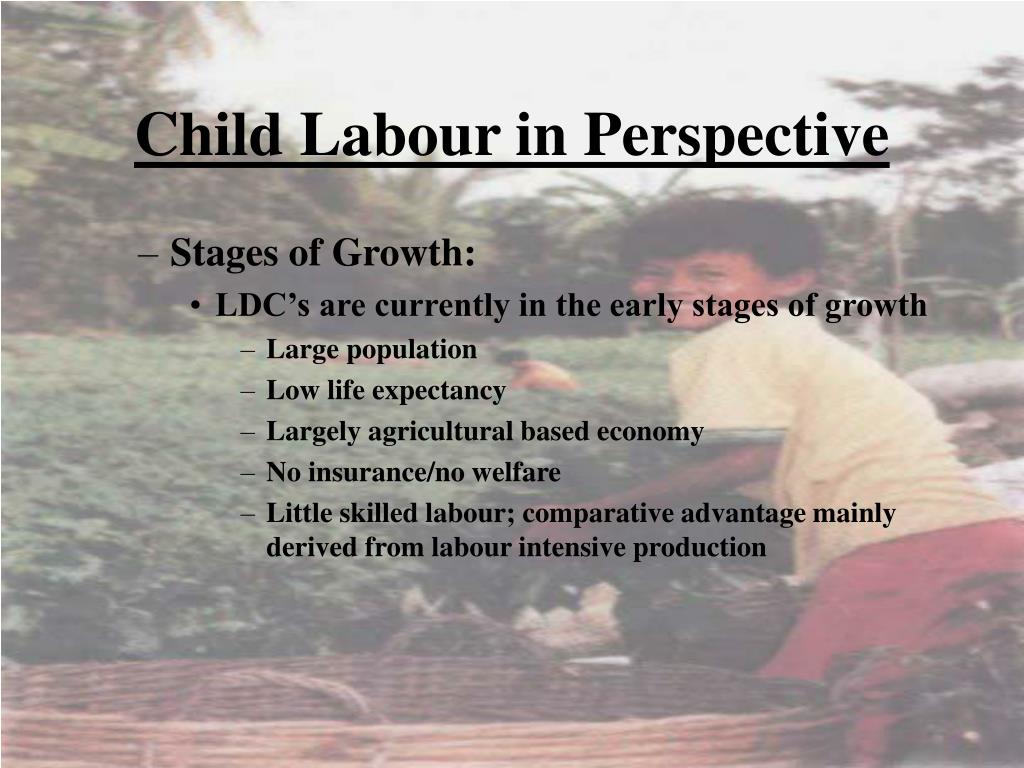 Child Labour in Perspective

– Stages of Growth:

• LDC’s are currently in the early stages of growth

– Large population
– Low life expectancy
– Largely agricultural based economy
– No insurance/no welfare
– Little skilled labour; comparative advantage mainly derived from labour intensive production